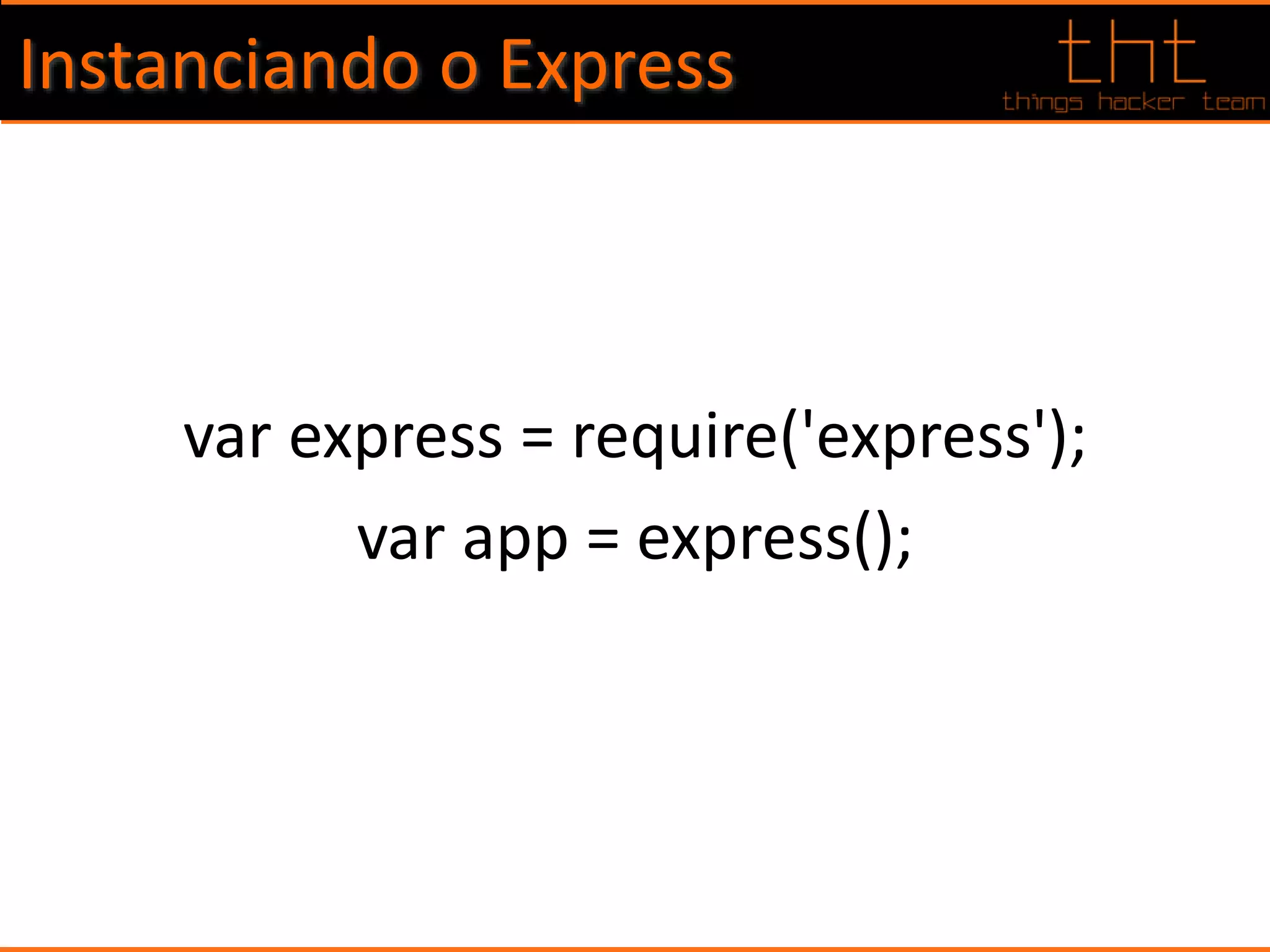 Instanciando o Express

tht
things hacker team

var express = require('express');
var app = express();